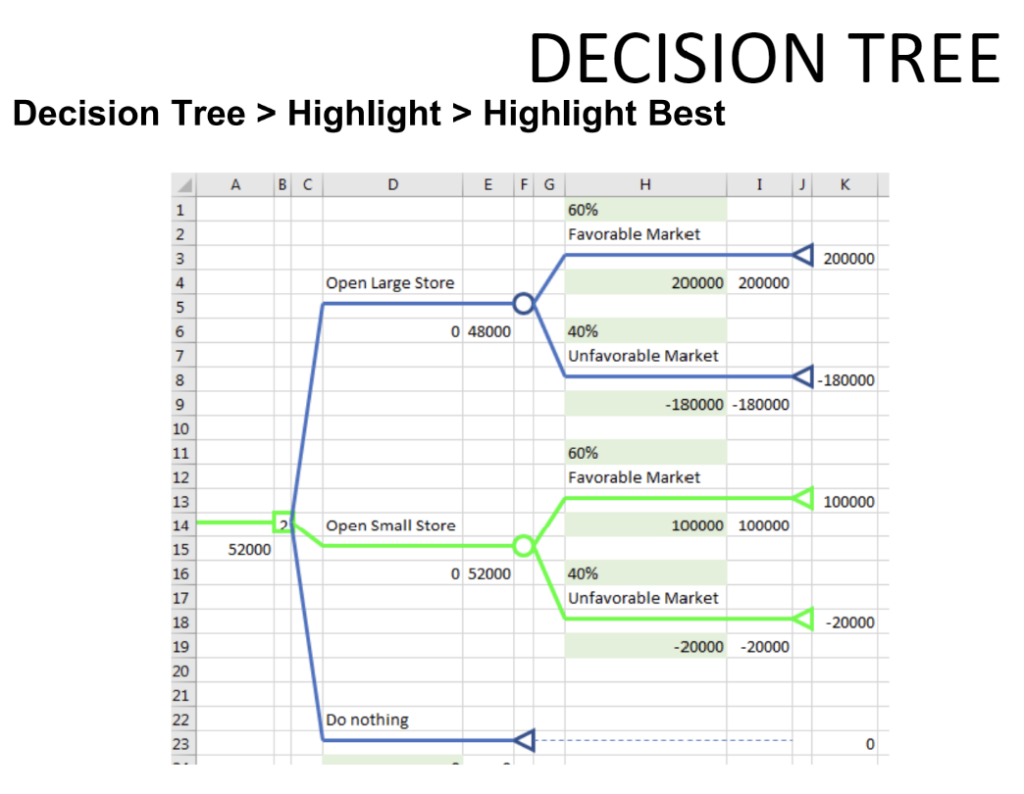 DECISION TREE

Decision Tree > Highlight > Highlight Best

| | A | B | C | D | E | F | G | H | I | J | K |
|---|---|---|---|---|---|---|---|---|---|---|---|
| 1 | | | | | | | | 60% | | | |
| 2 | | | | | | | | Favorable Market | | | |
| 3 | | | | | | | | | | | 200000 |
| 4 | | | | Open Large Store | | | | 200000 | 200000 | | |
| 5 | | | | | | | | | | | |
| 6 | | | | 0 | 48000 | | | 40% | | | |
| 7 | | | | | | | | Unfavorable Market | | | |
| 8 | | | | | | | | | | | -180000 |
| 9 | | | | | | | | -180000 | -180000 | | |
| 10 | | | | | | | | | | | |
| 11 | | | | | | | | 60% | | | |
| 12 | | | | | | | | Favorable Market | | | |
| 13 | | | | | | | | | | | 100000 |
| 14 | | 2 | | Open Small Store | | | | 100000 | 100000 | | |
| 15 | 52000 | | | | | | | | | | |
| 16 | | | | 0 | 52000 | | | 40% | | | |
| 17 | | | | | | | | Unfavorable Market | | | |
| 18 | | | | | | | | | | | -20000 |
| 19 | | | | | | | | -20000 | -20000 | | |
| 20 | | | | | | | | | | | |
| 21 | | | | | | | | | | | |
| 22 | | | | Do nothing | | | | | | | |
| 23 | | | | | | | | | | | 0 |